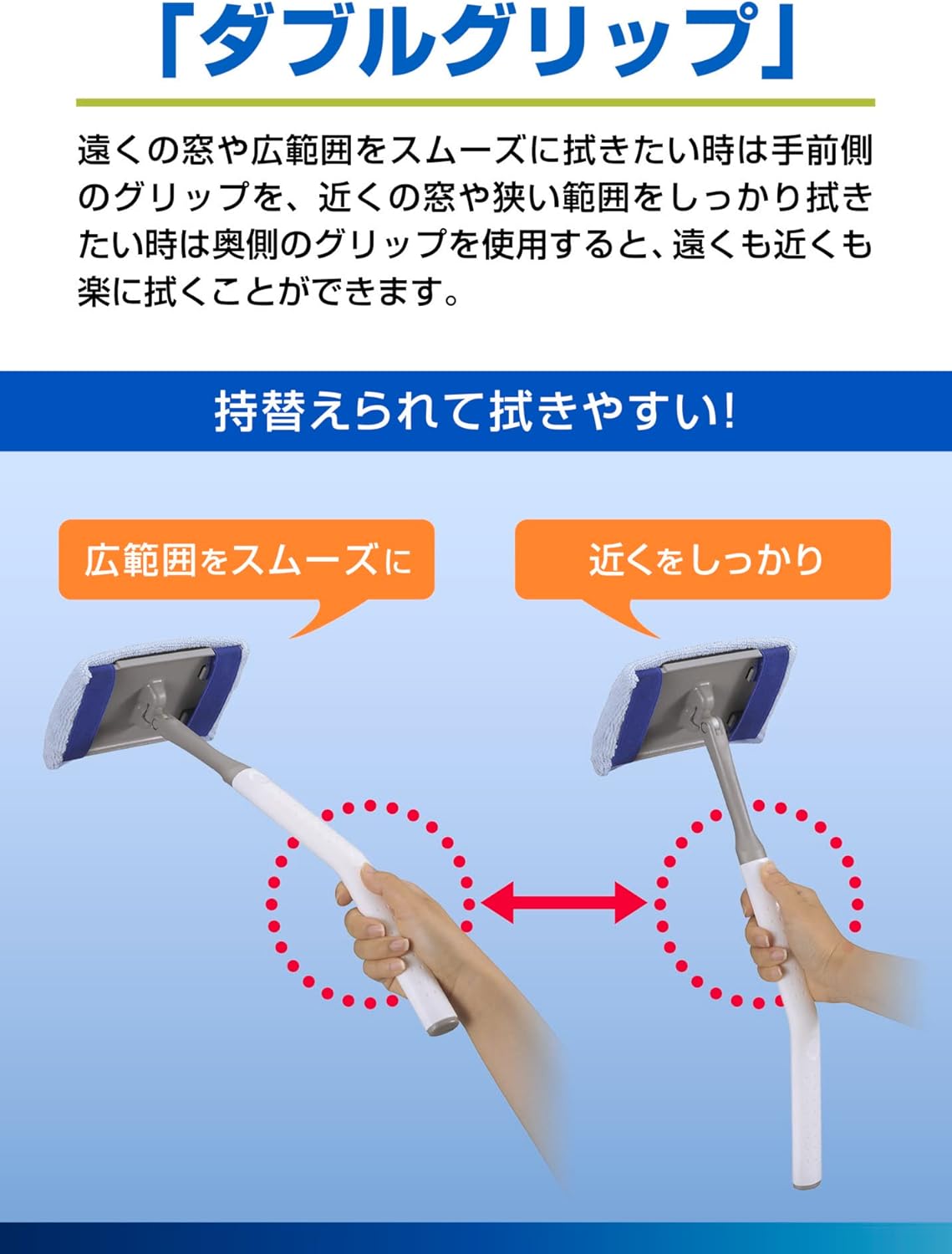 「ダブルグリップ」

遠くの窓や広範囲をスムーズに拭きたい時は手前側のグリップを、近くの窓や狭い範囲をしっかり拭きたい時は奥側のグリップを使用すると、遠くも近くも楽に拭くことができます。

持替えられて拭きやすい!

広範囲をスムーズに

近くをしっかり